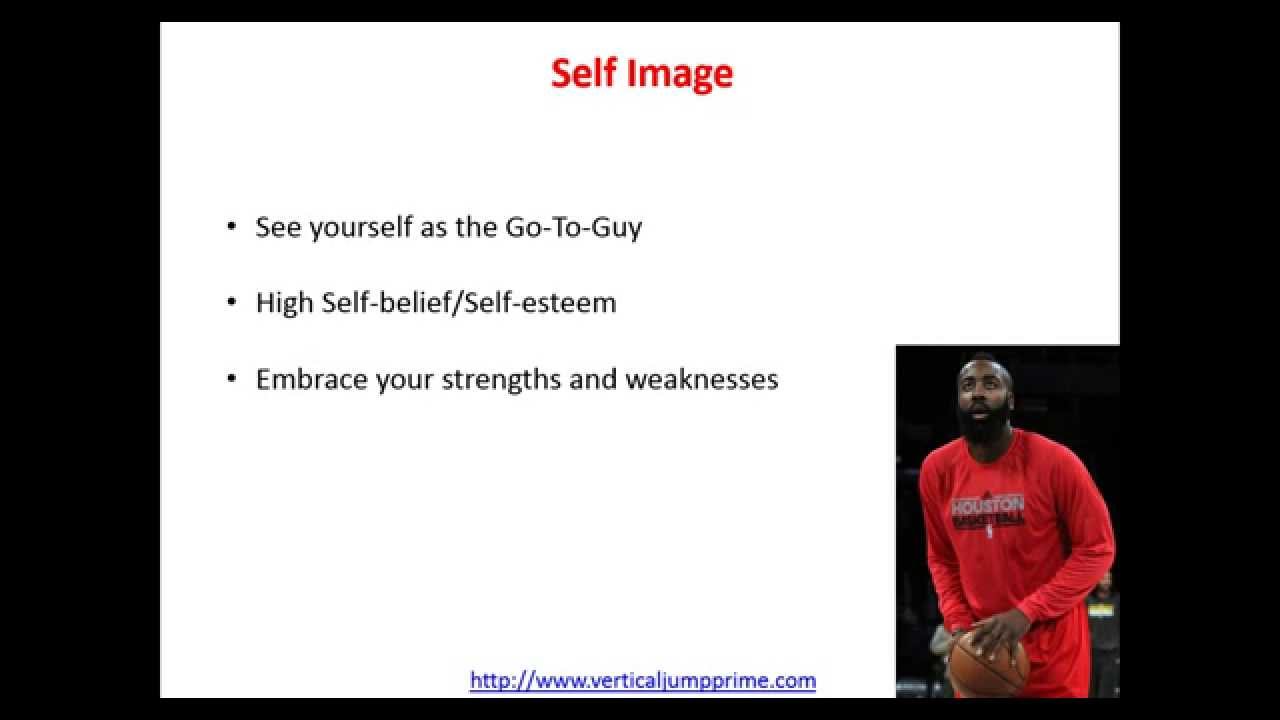 Self Image

• See yourself as the Go-To-Guy

• High Self-belief/Self-esteem

• Embrace your strengths and weaknesses

HOUSTON BASKETBALL

http://www.verticaljumpprime.com